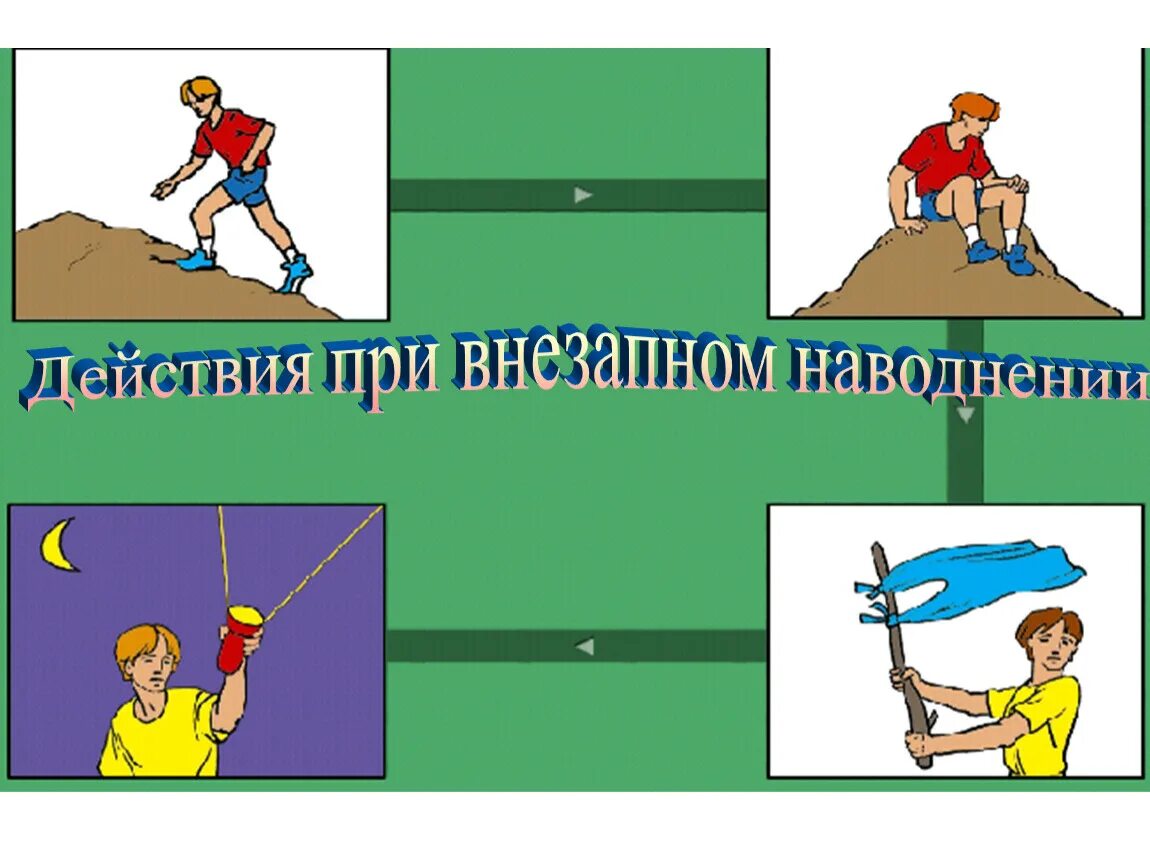 Действия при внезапном наводнении